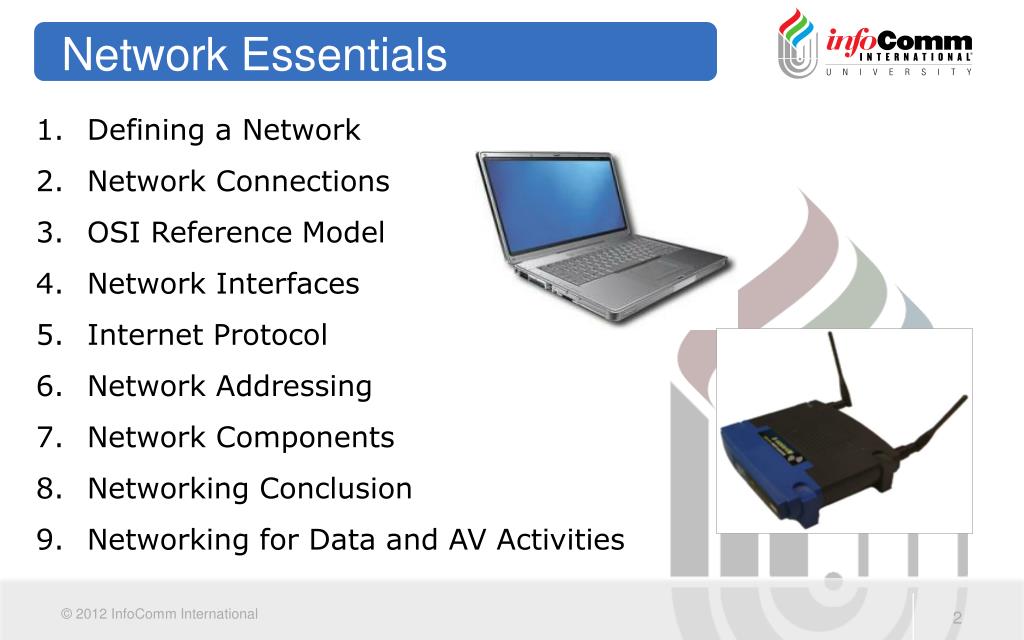 Network Essentials

infoComm INTERNATIONAL UNIVERSITY

1. Defining a Network
2. Network Connections
3. OSI Reference Model
4. Network Interfaces
5. Internet Protocol
6. Network Addressing
7. Network Components
8. Networking Conclusion
9. Networking for Data and AV Activities

© 2012 InfoComm International

2